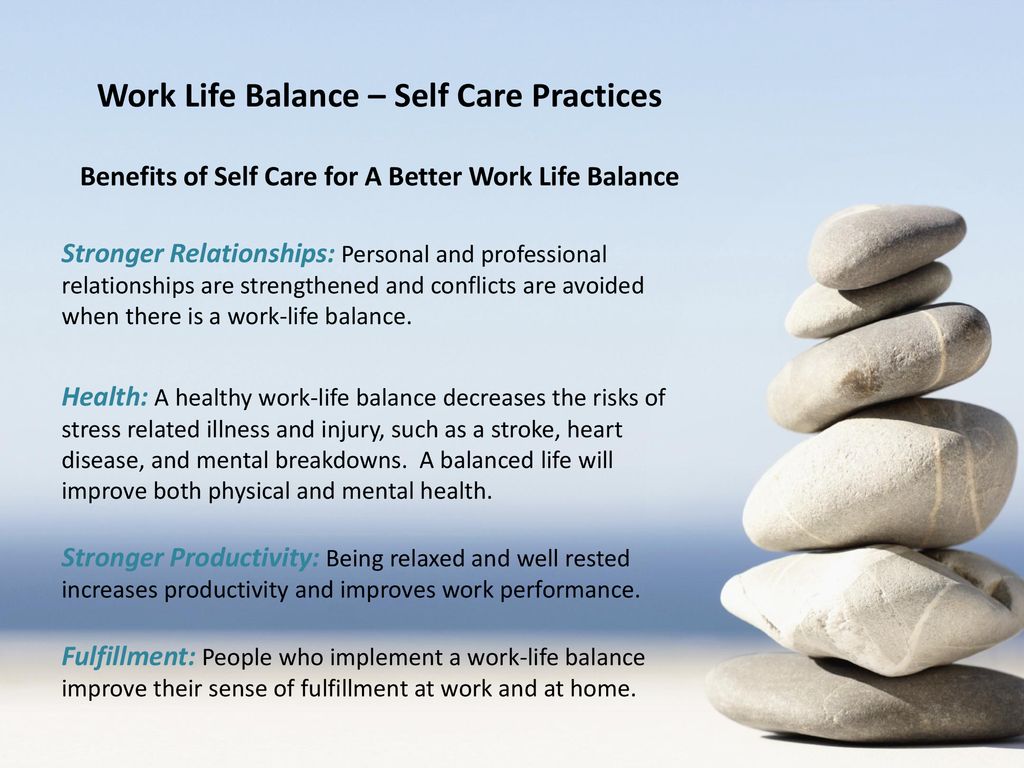 Work Life Balance – Self Care Practices

Benefits of Self Care for A Better Work Life Balance

Stronger Relationships: Personal and professional relationships are strengthened and conflicts are avoided when there is a work-life balance.

Health: A healthy work-life balance decreases the risks of stress related illness and injury, such as a stroke, heart disease, and mental breakdowns. A balanced life will improve both physical and mental health.

Stronger Productivity: Being relaxed and well rested increases productivity and improves work performance.

Fulfillment: People who implement a work-life balance improve their sense of fulfillment at work and at home.